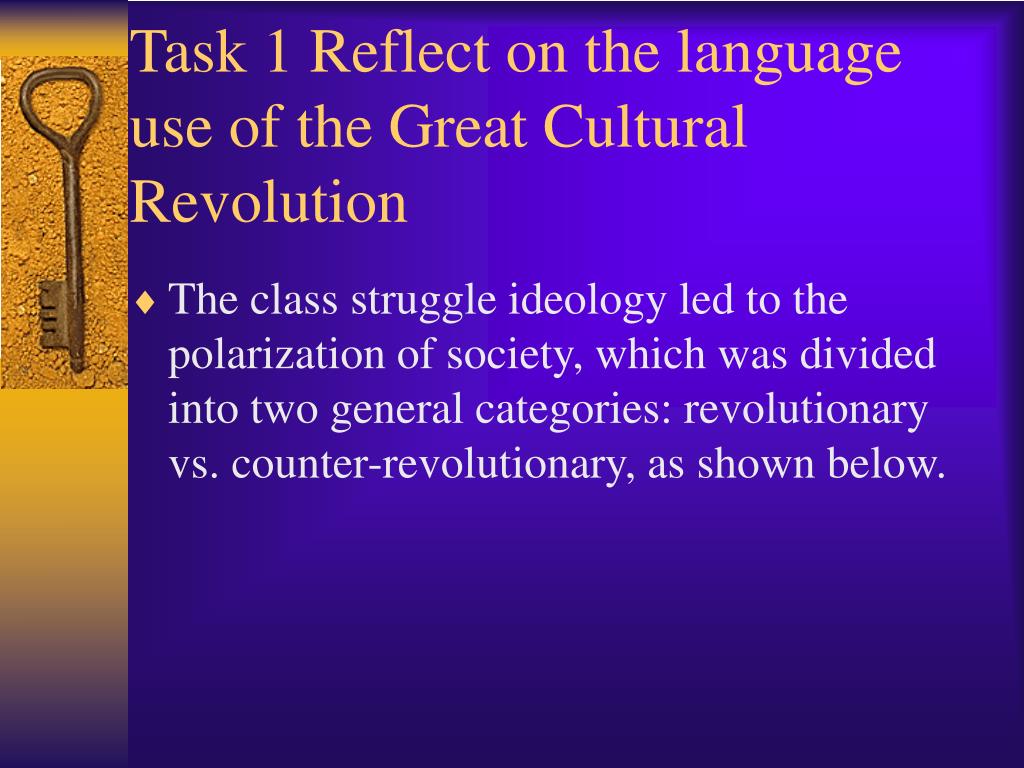 Task 1 Reflect on the language use of the Great Cultural Revolution

♦ The class struggle ideology led to the polarization of society, which was divided into two general categories: revolutionary vs. counter-revolutionary, as shown below.